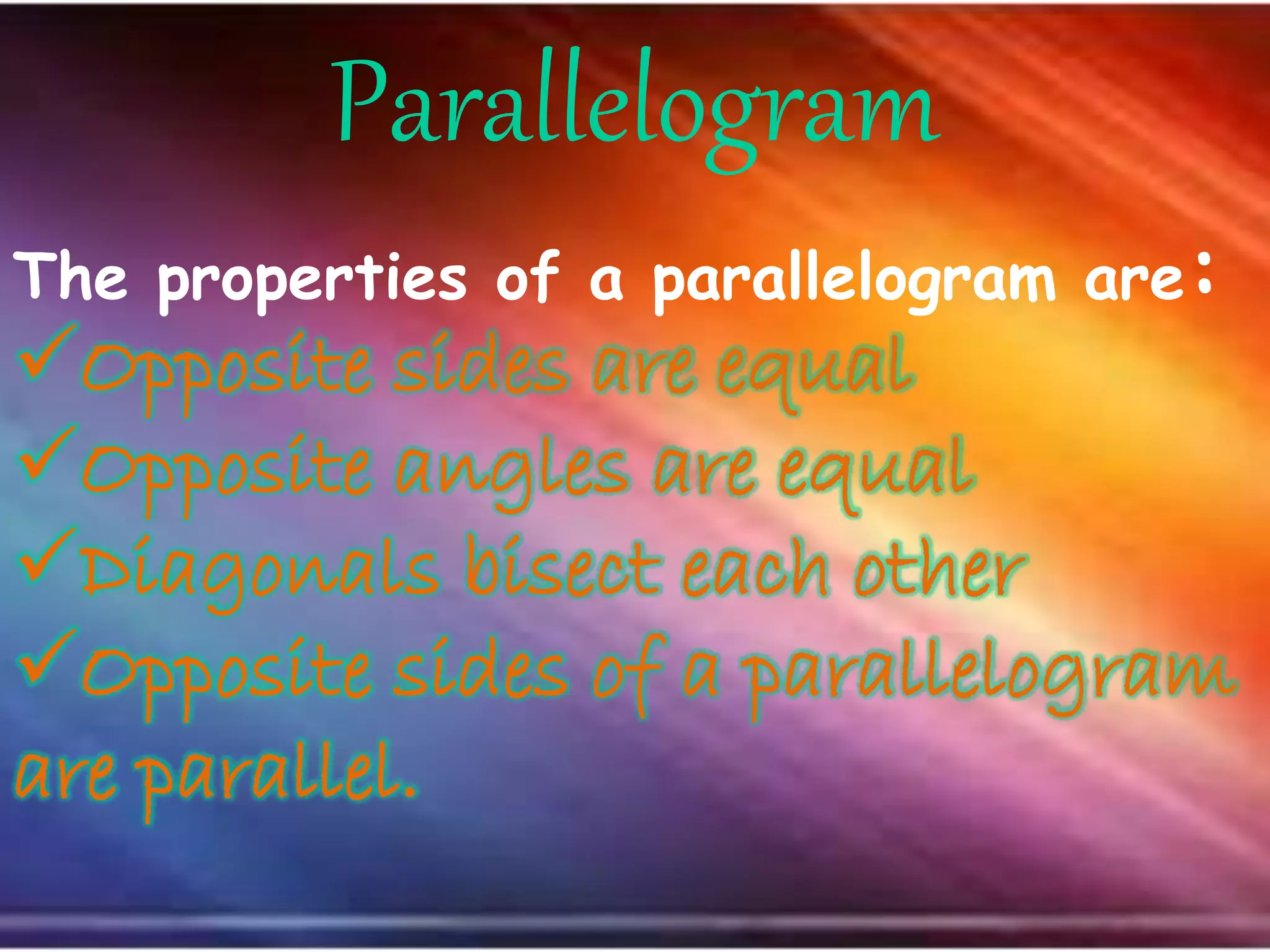 Parallelogram

The properties of a parallelogram are:
✓Opposite sides are equal
✓Opposite angles are equal
✓Diagonals bisect each other
✓Opposite sides of a parallelogram are parallel.